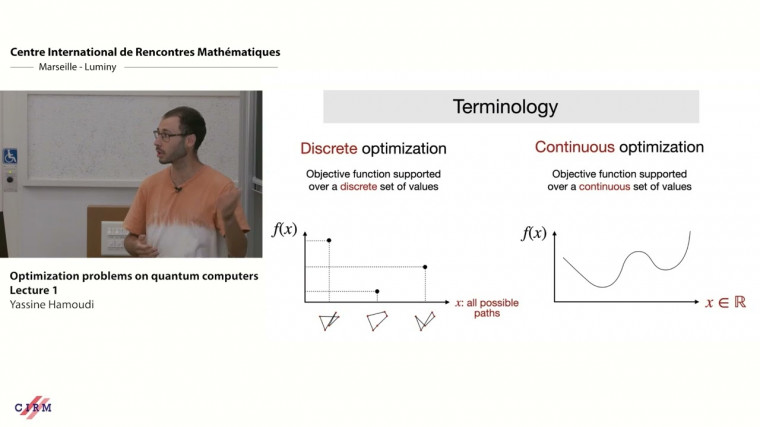 Centre International de Rencontres Mathématiques
Marseille - Luminy

Optimization problems on quantum computers
Lecture 1
Yassine Hamoudi

CIRM

Terminology

Discrete optimization

Objective function supported over a discrete set of values

$f(x)$

$x$: all possible paths

Continuous optimization

Objective function supported over a continuous set of values

$f(x)$

$x \in \mathbb{R}$